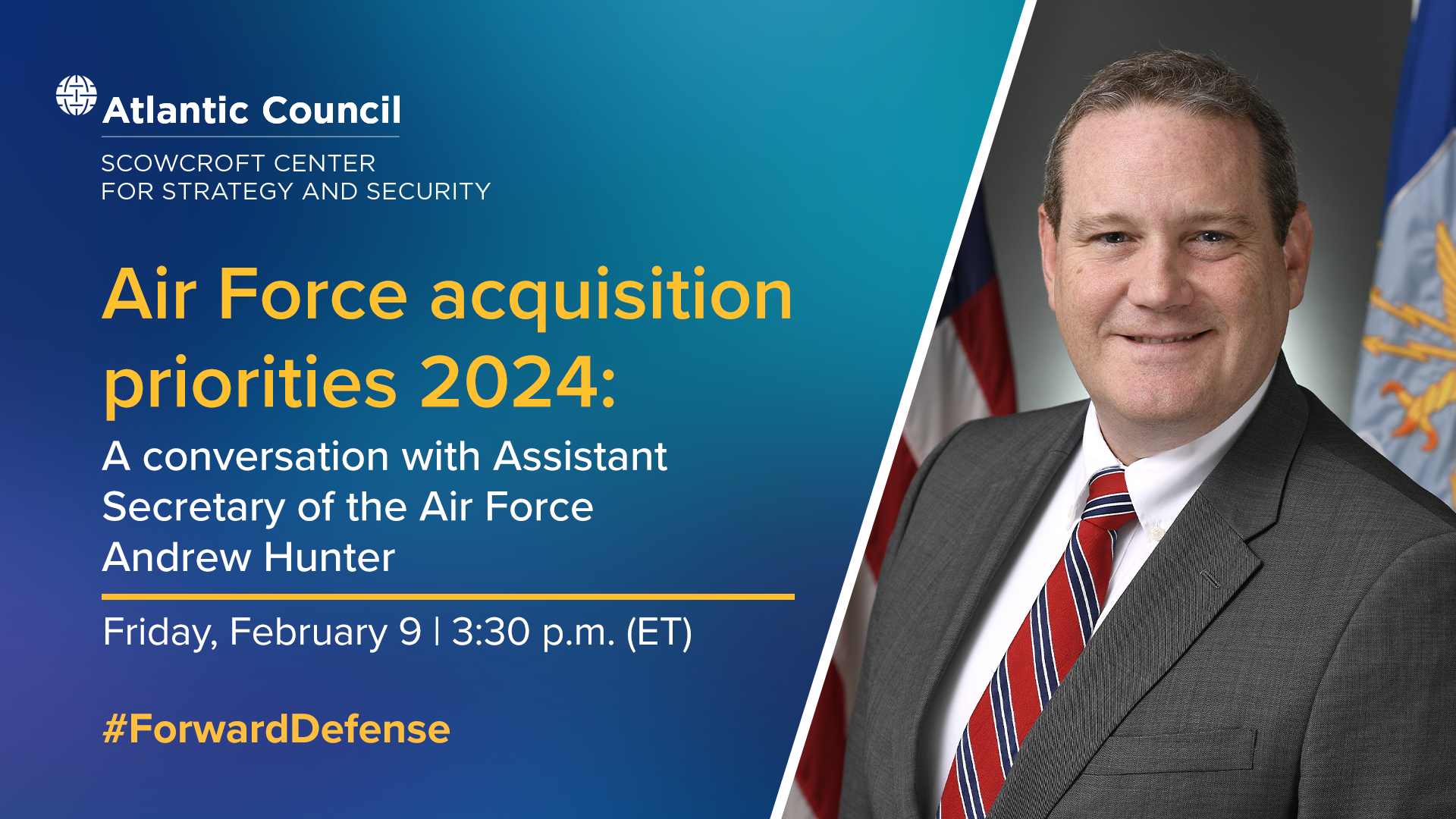 Atlantic Council

SCOWCROFT CENTER
FOR STRATEGY AND SECURITY

Air Force acquisition priorities 2024:

A conversation with Assistant Secretary of the Air Force Andrew Hunter

Friday, February 9 | 3:30 p.m. (ET)

#ForwardDefense